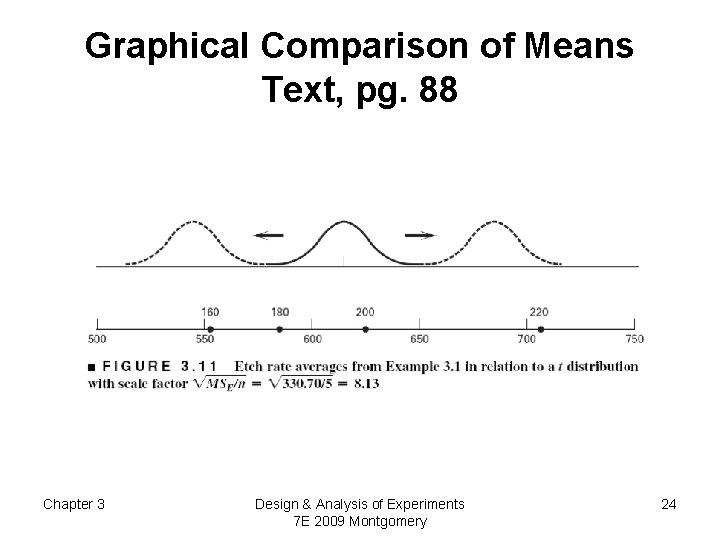 Graphical Comparison of Means
Text, pg. 88

160 180 200 220

500 550 600 650 700 750

■ FIGURE 3.11 Etch rate averages from Example 3.1 in relation to a $t$ distribution with scale factor $\sqrt{MS_E/n} = \sqrt{330.70/5} = 8.13$

Chapter 3

Design & Analysis of Experiments
7E 2009 Montgomery

24